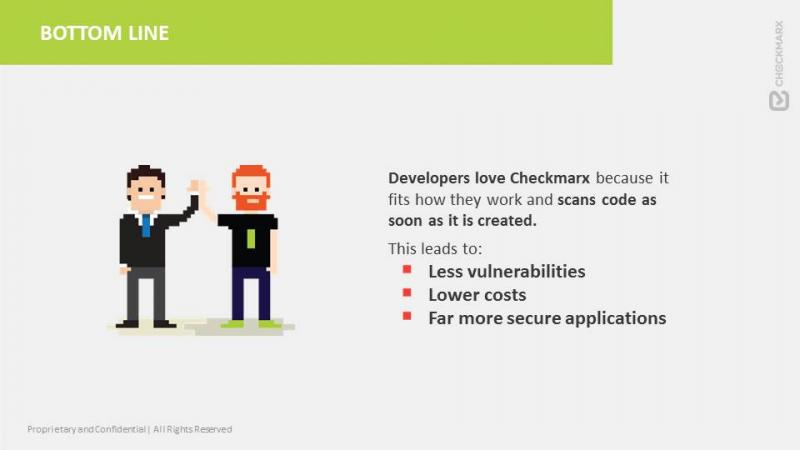 BOTTOM LINE

CHECKMARX

Developers love Checkmarx because it fits how they work and scans code as soon as it is created.

This leads to:

- Less vulnerabilities
- Lower costs
- Far more secure applications

Proprietary and Confidential | All Rights Reserved